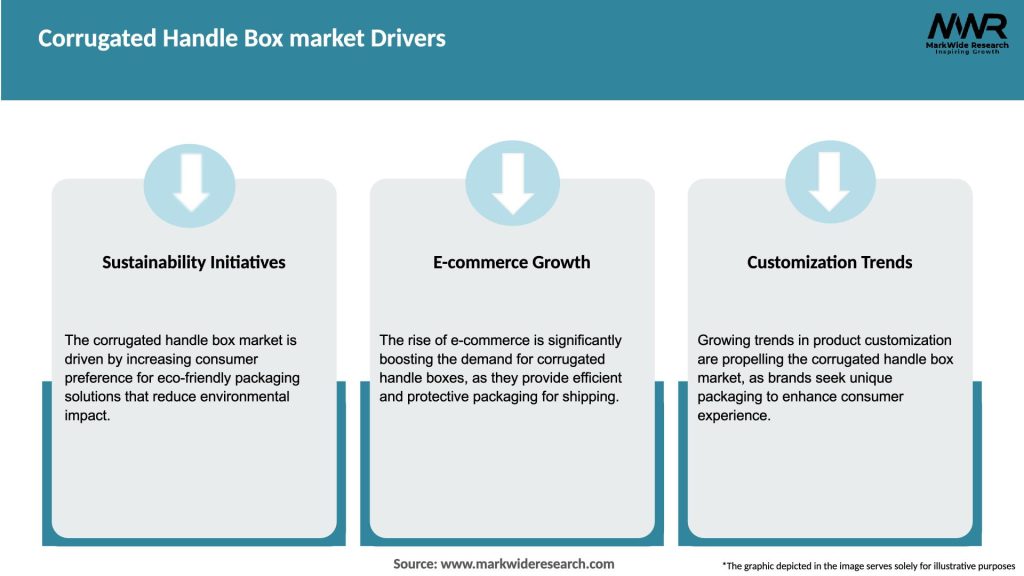 Corrugated Handle Box market Drivers

MWR
MarkWide Research
Inspiring Growth

Sustainability Initiatives

The corrugated handle box market is driven by increasing consumer preference for eco-friendly packaging solutions that reduce environmental impact.

E-commerce Growth

The rise of e-commerce is significantly boosting the demand for corrugated handle boxes, as they provide efficient and protective packaging for shipping.

Customization Trends

Growing trends in product customization are propelling the corrugated handle box market, as brands seek unique packaging to enhance consumer experience.

Source: www.markwideresearch.com

*The graphic depicted in the image serves solely for illustrative purposes